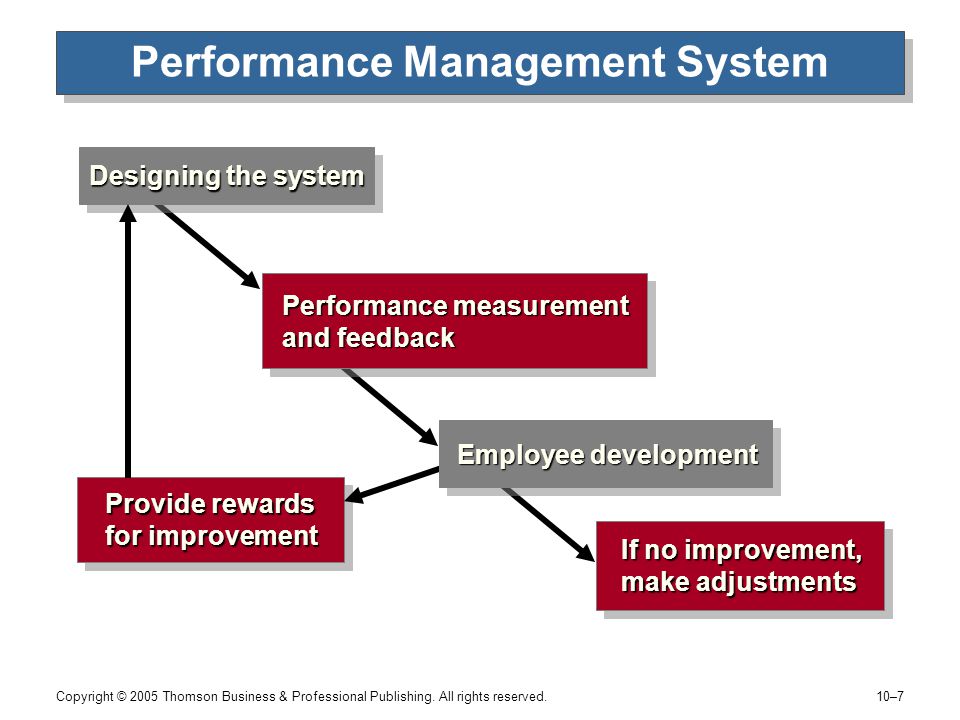 Performance Management System

Designing the system

Performance measurement and feedback

Employee development

Provide rewards for improvement

If no improvement, make adjustments

Copyright © 2005 Thomson Business & Professional Publishing. All rights reserved.

10–7